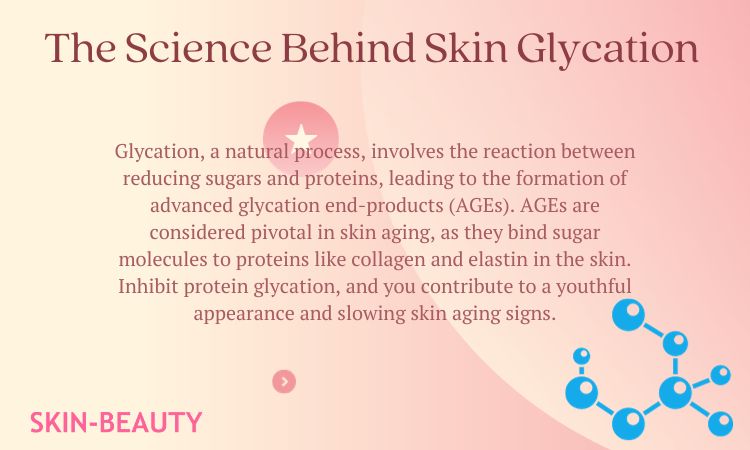 The Science Behind Skin Glycation

Glycation, a natural process, involves the reaction between reducing sugars and proteins, leading to the formation of advanced glycation end-products (AGEs). AGEs are considered pivotal in skin aging, as they bind sugar molecules to proteins like collagen and elastin in the skin. Inhibit protein glycation, and you contribute to a youthful appearance and slowing skin aging signs.

SKIN-BEAUTY